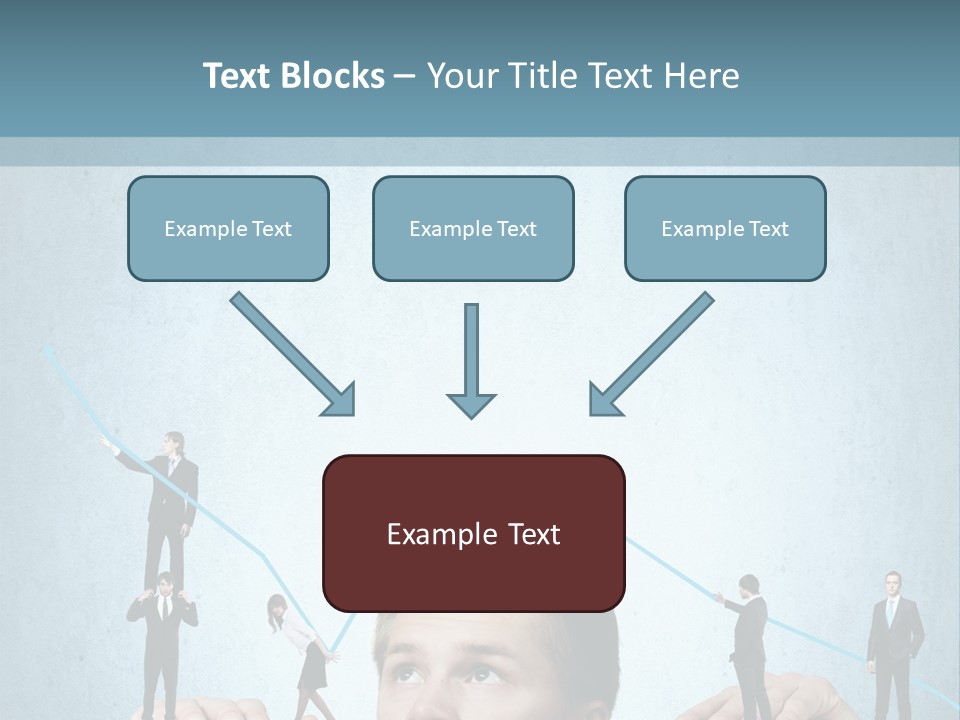 Text Blocks – Your Title Text Here

Example Text

Example Text

Example Text

Example Text